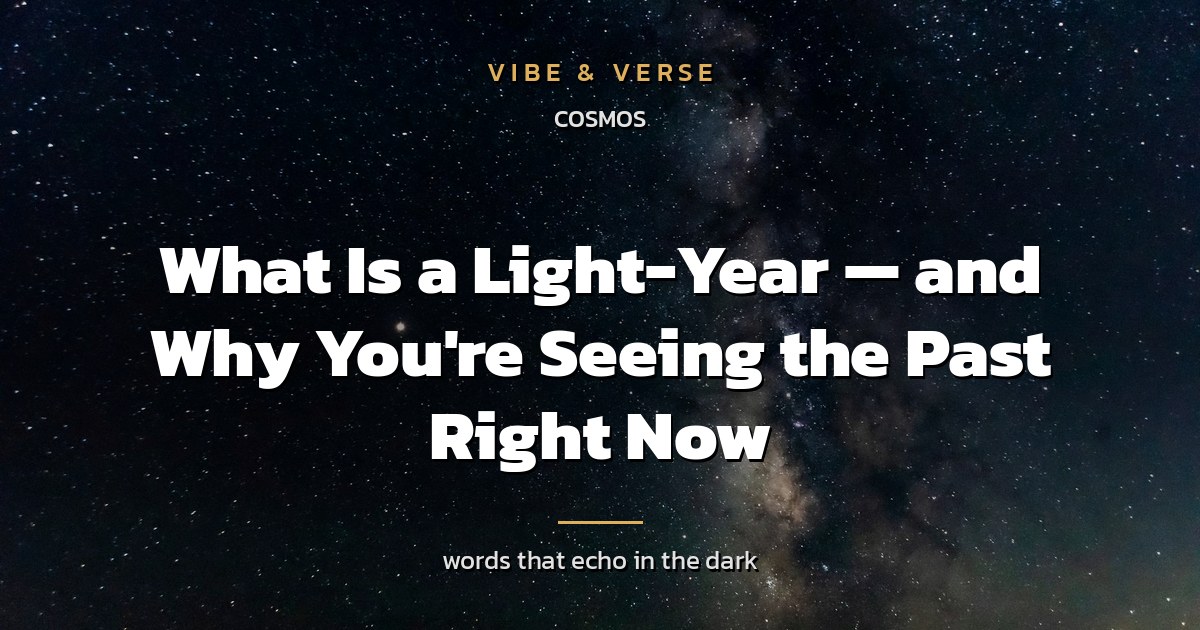 VIBE & VERSE

COSMOS

What Is a Light-Year — and Why You're Seeing the Past Right Now

words that echo in the dark